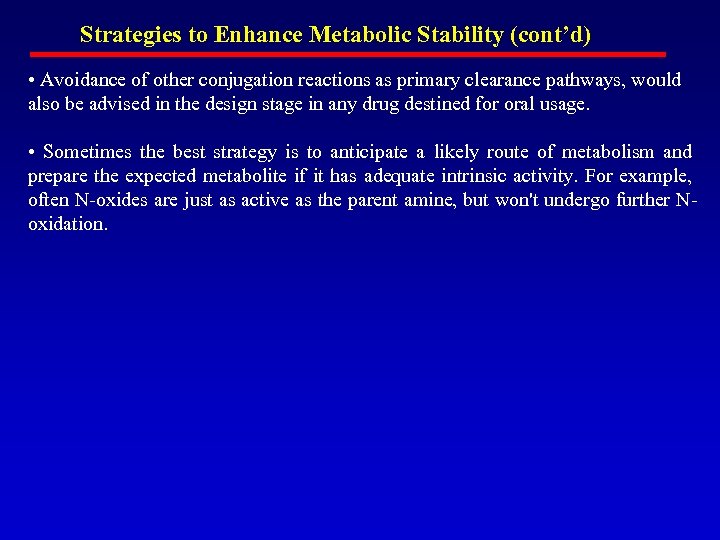 Strategies to Enhance Metabolic Stability (cont'd)

• Avoidance of other conjugation reactions as primary clearance pathways, would also be advised in the design stage in any drug destined for oral usage.

• Sometimes the best strategy is to anticipate a likely route of metabolism and prepare the expected metabolite if it has adequate intrinsic activity. For example, often N-oxides are just as active as the parent amine, but won't undergo further N-oxidation.